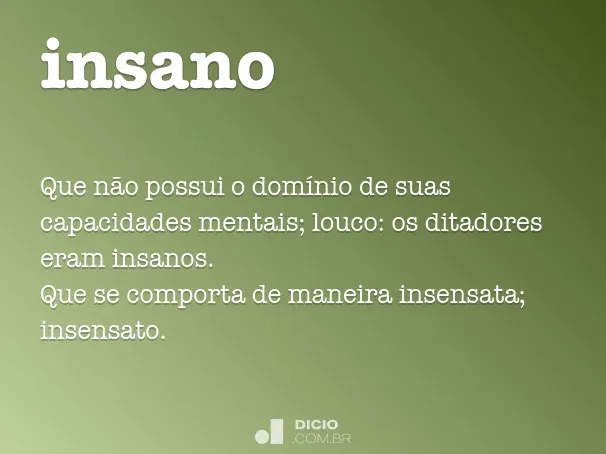 insano

Que não possui o domínio de suas capacidades mentais; louco: os ditadores eram insanos.

Que se comporta de maneira insensata; insensato.

DICIO
.COM.BR